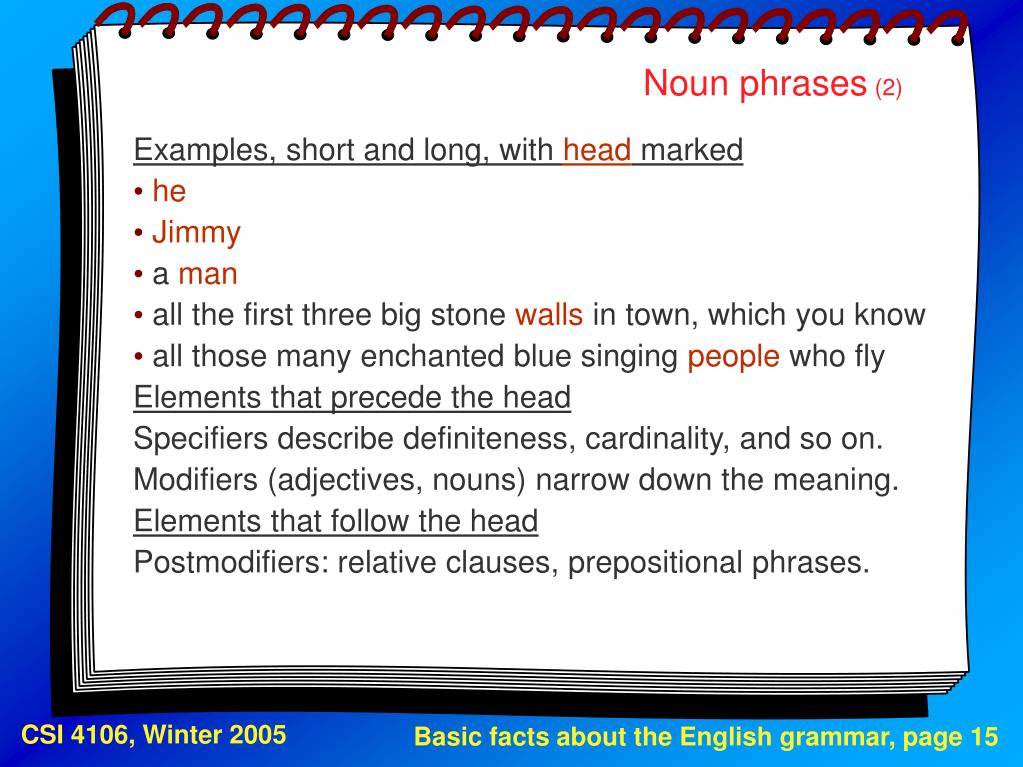 Noun phrases (2)

Examples, short and long, with head marked
• he
• Jimmy
• a man
• all the first three big stone walls in town, which you know
• all those many enchanted blue singing people who fly
Elements that precede the head
Specifiers describe definiteness, cardinality, and so on.
Modifiers (adjectives, nouns) narrow down the meaning.
Elements that follow the head
Postmodifiers: relative clauses, prepositional phrases.

CSI 4106, Winter 2005

Basic facts about the English grammar, page 15